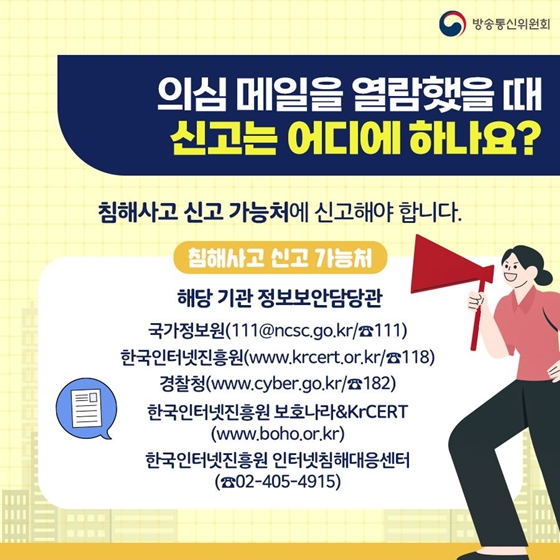 방송통신위원회

의심 메일을 열람했을 때
신고는 어디에 하나요?

침해사고 신고 가능처에 신고해야 합니다.

침해사고 신고 가능처

해당 기관 정보보안담당관

국가정보원(111@ncsc.go.kr/☎111)

한국인터넷진흥원(www.krcert.or.kr/☎118)

경찰청(www.cyber.go.kr/☎182)

한국인터넷진흥원 보호나라&KrCERT (www.boho.or.kr)

한국인터넷진흥원 인터넷침해대응센터 (☎02-405-4915)